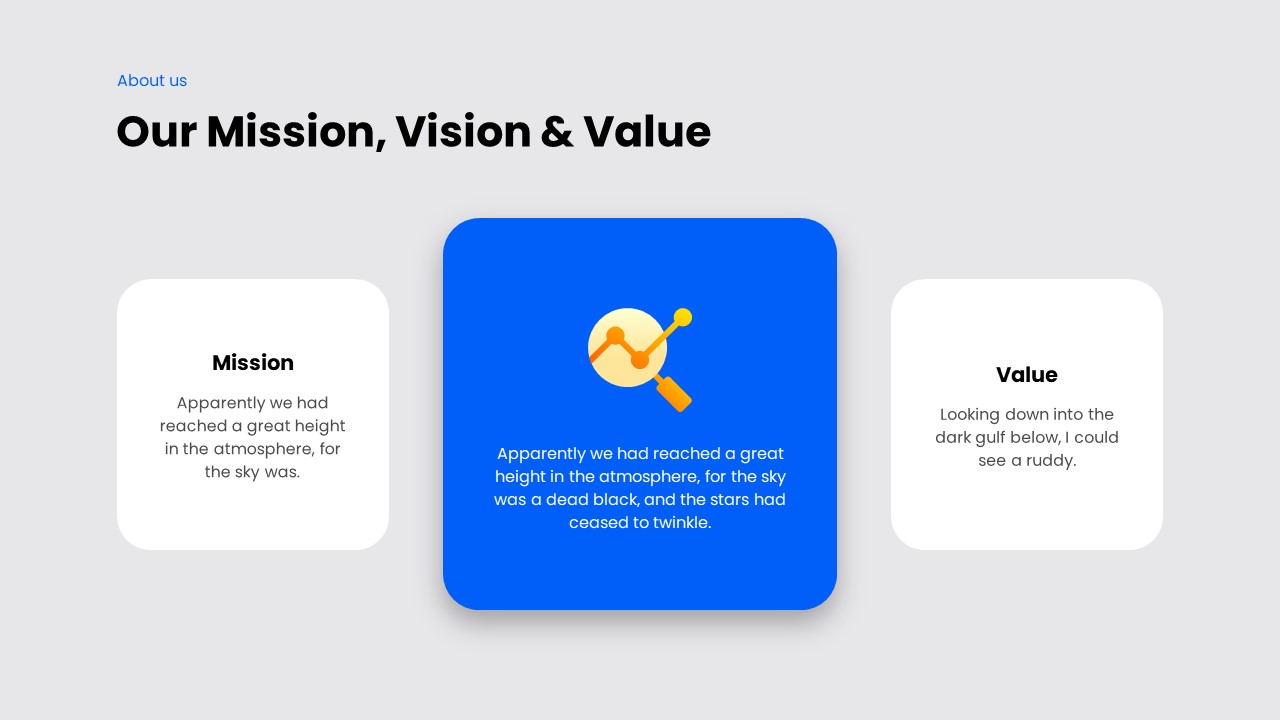 About us

Our Mission, Vision & Value

Mission

Apparently we had reached a great height in the atmosphere, for the sky was.

Apparently we had reached a great height in the atmosphere, for the sky was a dead black, and the stars had ceased to twinkle.

Value

Looking down into the dark gulf below, I could see a ruddy.